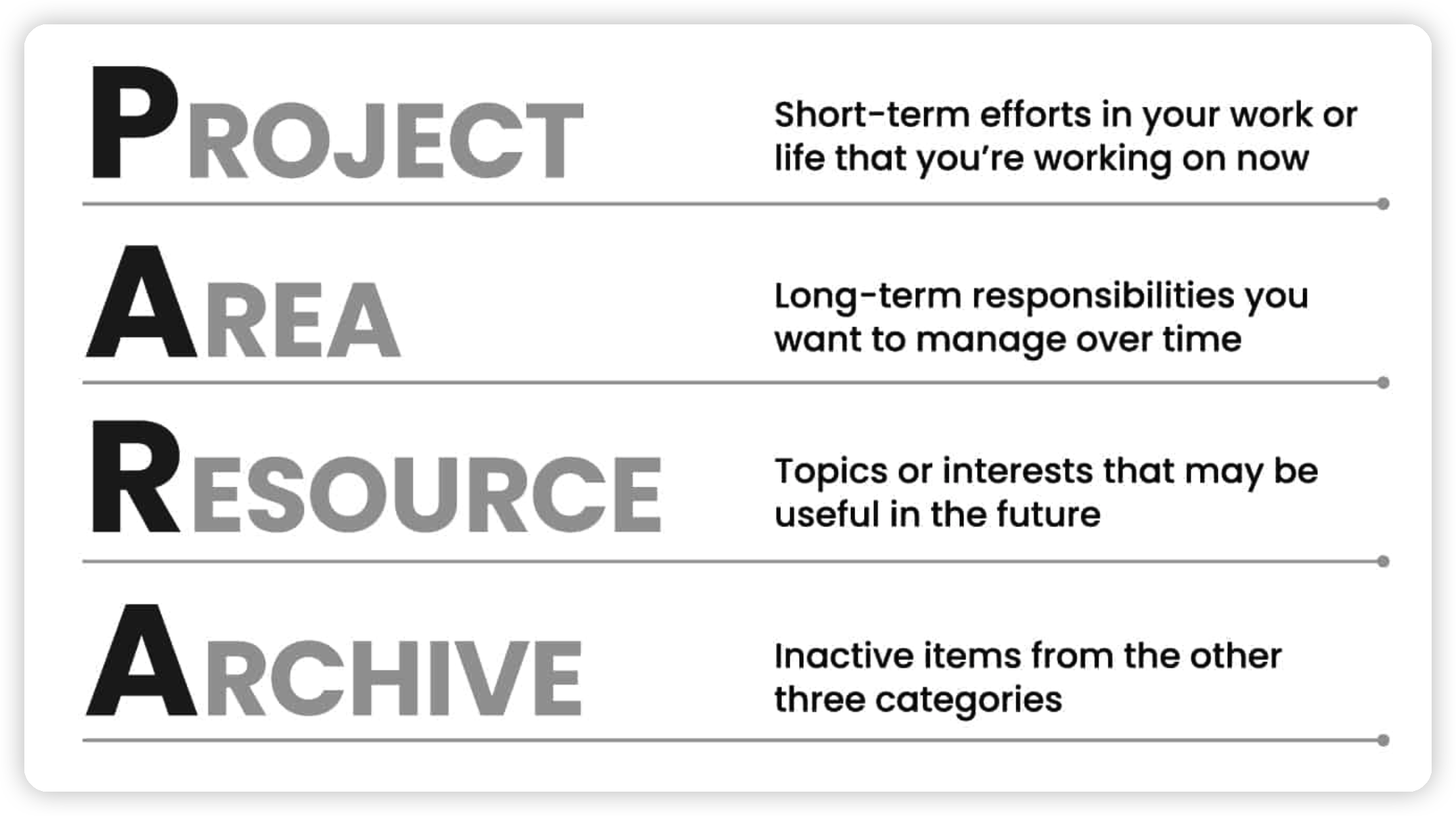 PROJECT

Short-term efforts in your work or life that you're working on now

AREA

Long-term responsibilities you want to manage over time

RESOURCE

Topics or interests that may be useful in the future

ARCHIVE

Inactive items from the other three categories